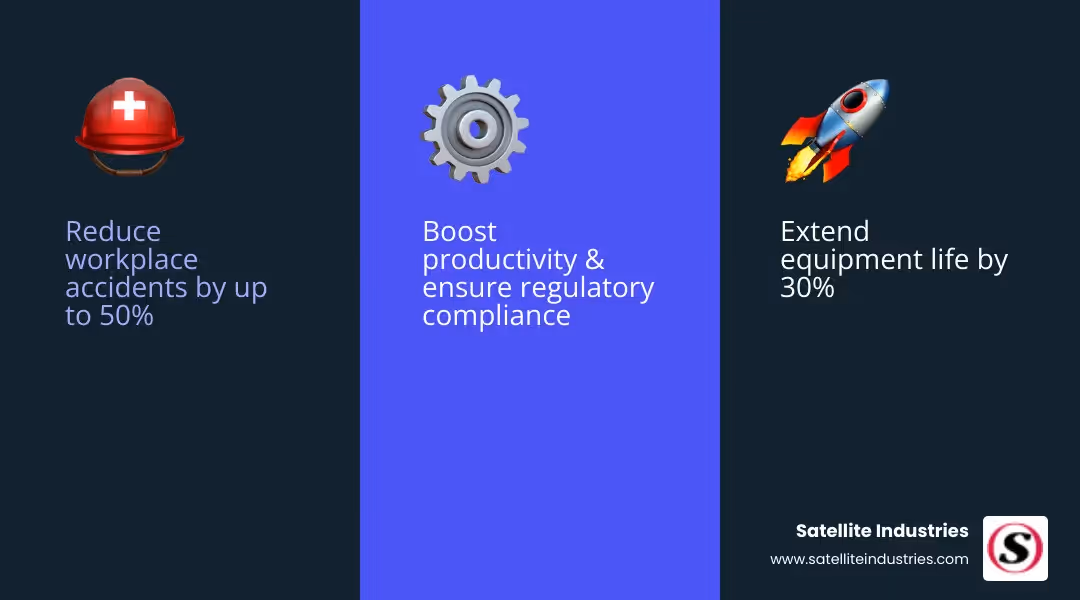 Reduce workplace accidents by up to 50%

Boost productivity & ensure regulatory compliance

Extend equipment life by 30%

Satellite Industries
www.satelliteindustries.com

S